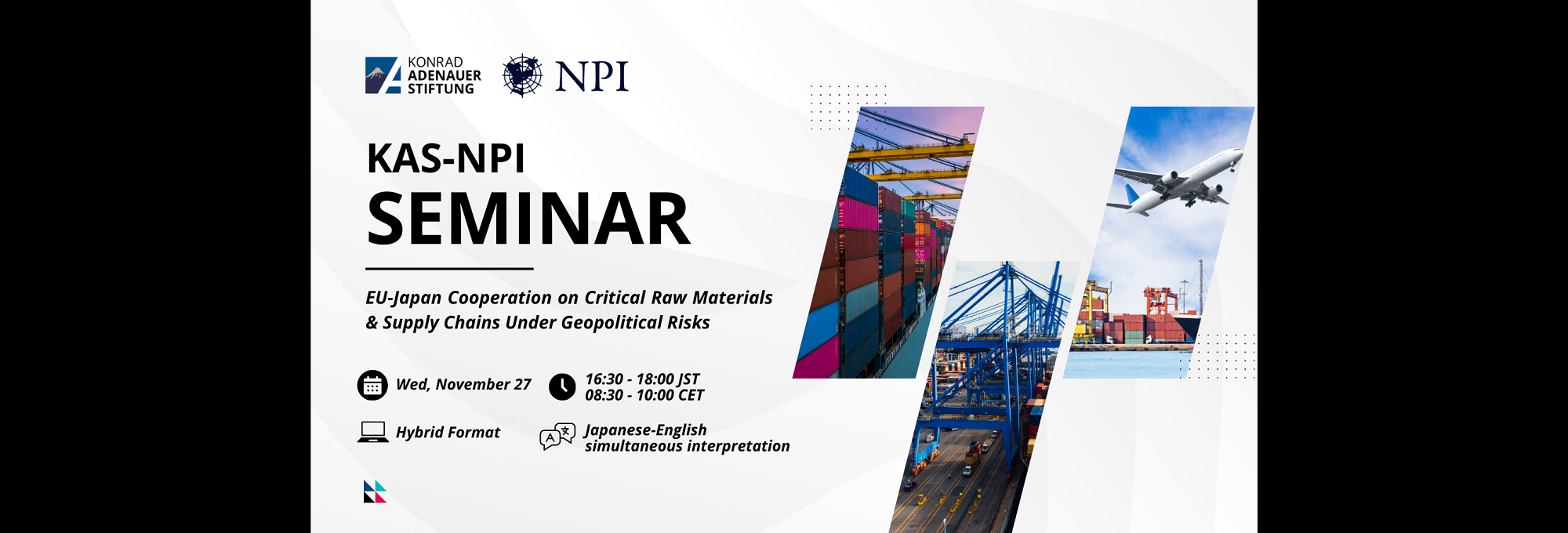 KONRAD ADENAUER STIFTUNG

NPI

KAS-NPI
SEMINAR

EU-Japan Cooperation on Critical Raw Materials & Supply Chains Under Geopolitical Risks

Wed, November 27

16:30 - 18:00 JST
08:30 - 10:00 CET

Hybrid Format

Japanese-English simultaneous interpretation